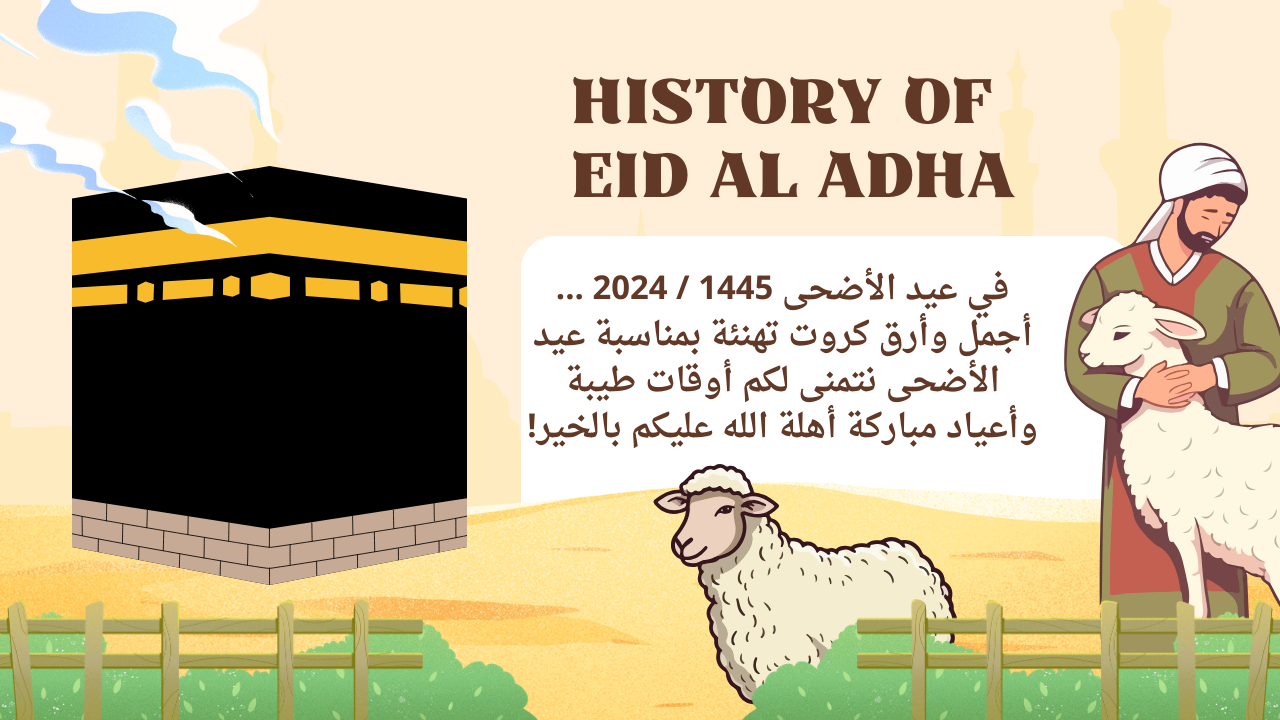 HISTORY OF EID AL ADHA

في عيد الأضحى 1445 / 2024 ... أجمل وأرق كروت تهنئة بمناسبة عيد الأضحى نتمنى لكم أوقات طيبة وأعياد مباركة أهلة الله عليكم بالخير!